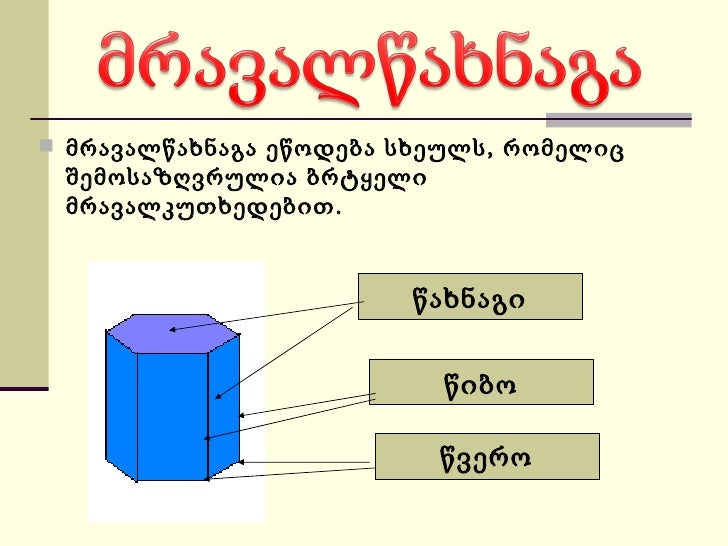 მრავალწახნაგა

მრავალწახნაგა ეწოდება სხეულს, რომელიც შემოსაზღვრულია ბრტყელი მრავალკუთხედებით.

წახნაგი

წიბო

წვერო